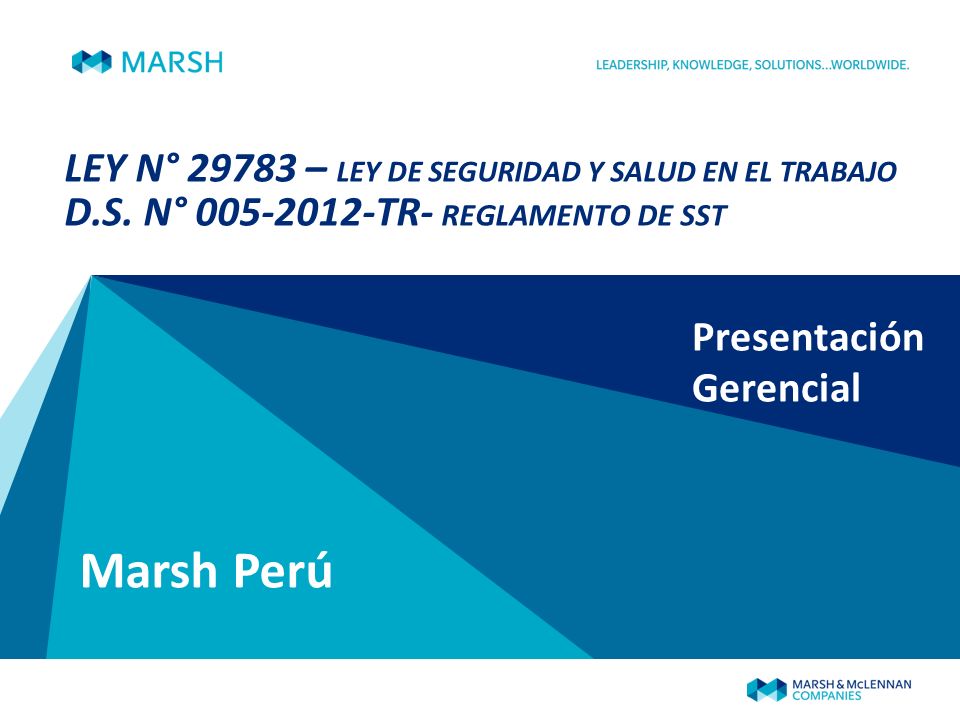 MARSH

LEADERSHIP, KNOWLEDGE, SOLUTIONS...WORLDWIDE.

LEY N° 29783 – LEY DE SEGURIDAD Y SALUD EN EL TRABAJO
D.S. N° 005-2012-TR- REGLAMENTO DE SST

Presentación Gerencial

Marsh Perú

MARSH & McLENNAN COMPANIES